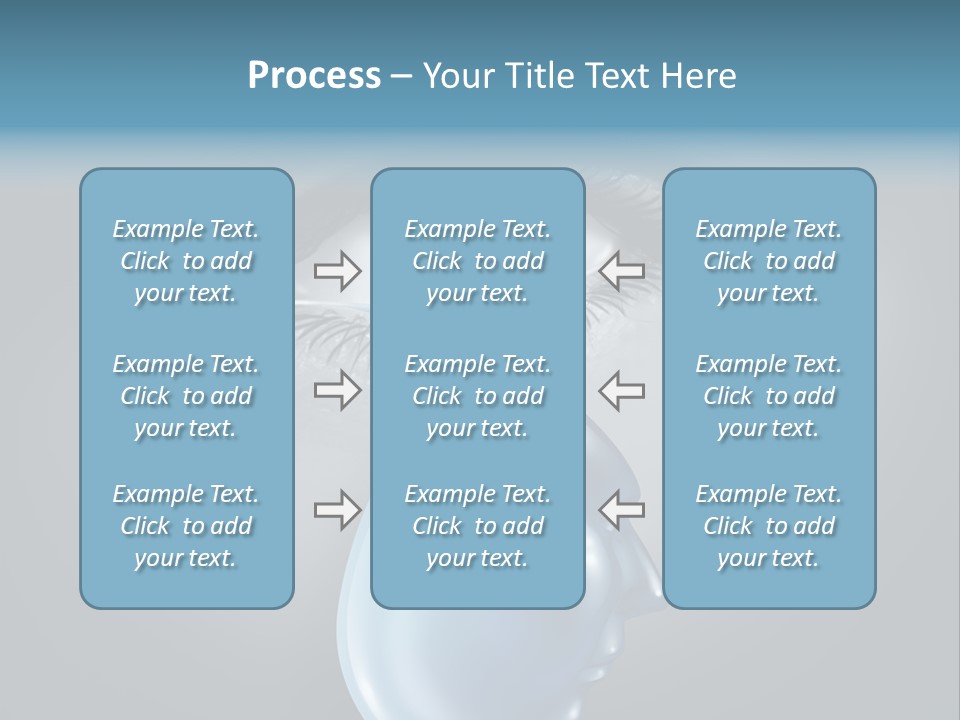 Process – Your Title Text Here

Example Text. Click to add your text.

Example Text. Click to add your text.

Example Text. Click to add your text.

Example Text. Click to add your text.

Example Text. Click to add your text.

Example Text. Click to add your text.

Example Text. Click to add your text.

Example Text. Click to add your text.

Example Text. Click to add your text.